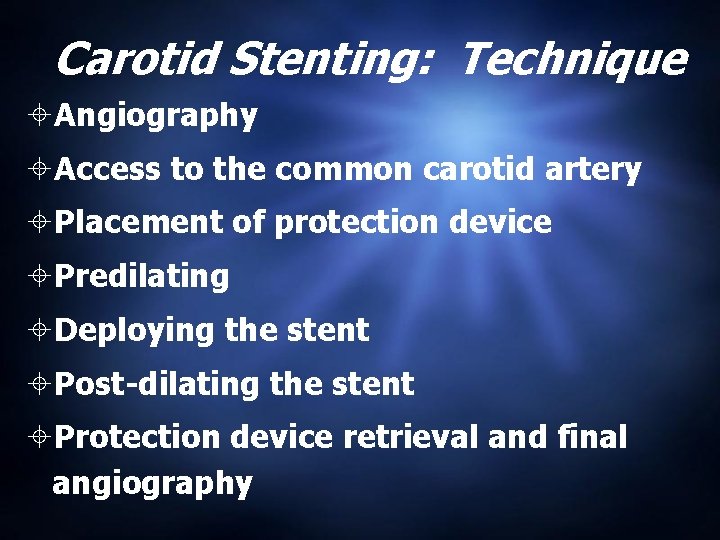 Carotid Stenting: Technique

⌖ Angiography
⌖ Access to the common carotid artery
⌖ Placement of protection device
⌖ Predilating
⌖ Deploying the stent
⌖ Post-dilating the stent
⌖ Protection device retrieval and final angiography